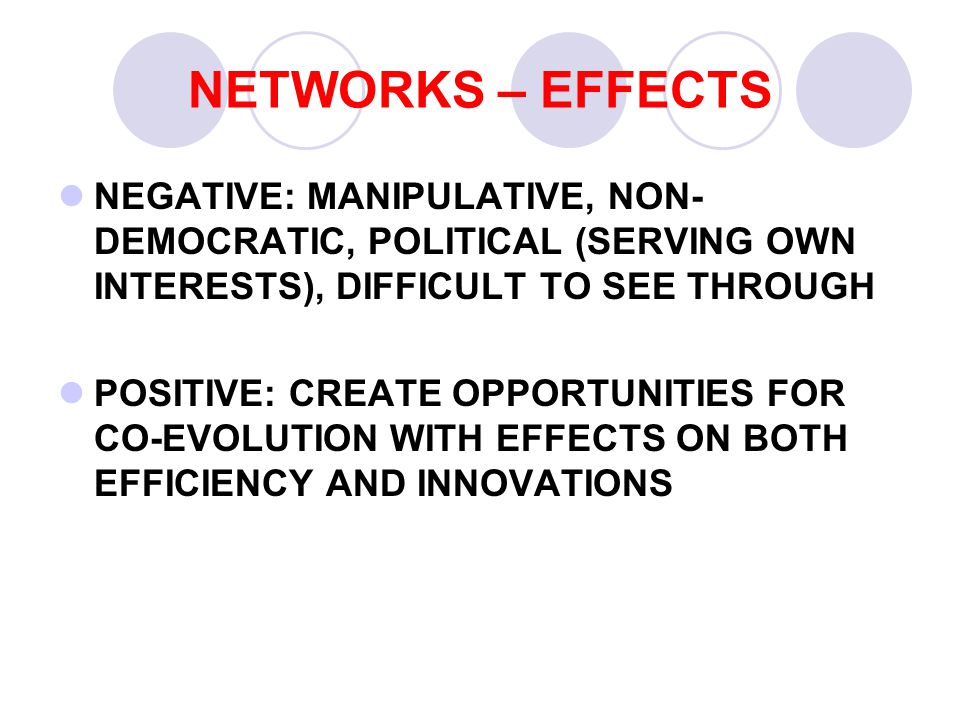 NETWORKS – EFFECTS

NEGATIVE: MANIPULATIVE, NON-DEMOCRATIC, POLITICAL (SERVING OWN INTERESTS), DIFFICULT TO SEE THROUGH

POSITIVE: CREATE OPPORTUNITIES FOR CO-EVOLUTION WITH EFFECTS ON BOTH EFFICIENCY AND INNOVATIONS